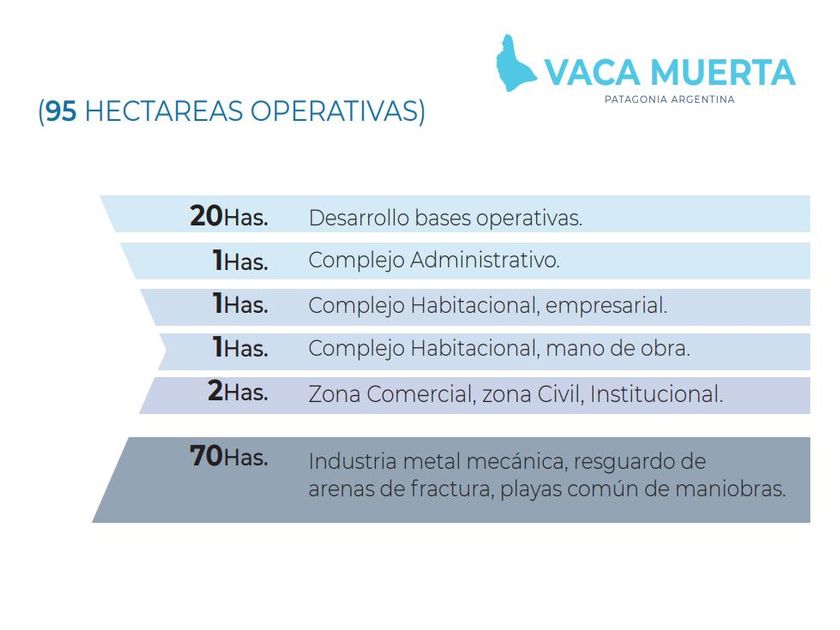 VACA MUERTA
PATAGONIA ARGENTINA

(95 HECTAREAS OPERATIVAS)

20Has. Desarrollo bases operativas.

1Has. Complejo Administrativo.

1Has. Complejo Habitacional, empresarial.

1Has. Complejo Habitacional, mano de obra.

2Has. Zona Comercial, zona Civil, Institucional.

70Has. Industria metal mecánica, resguardo de arenas de fractura, playas común de maniobras.